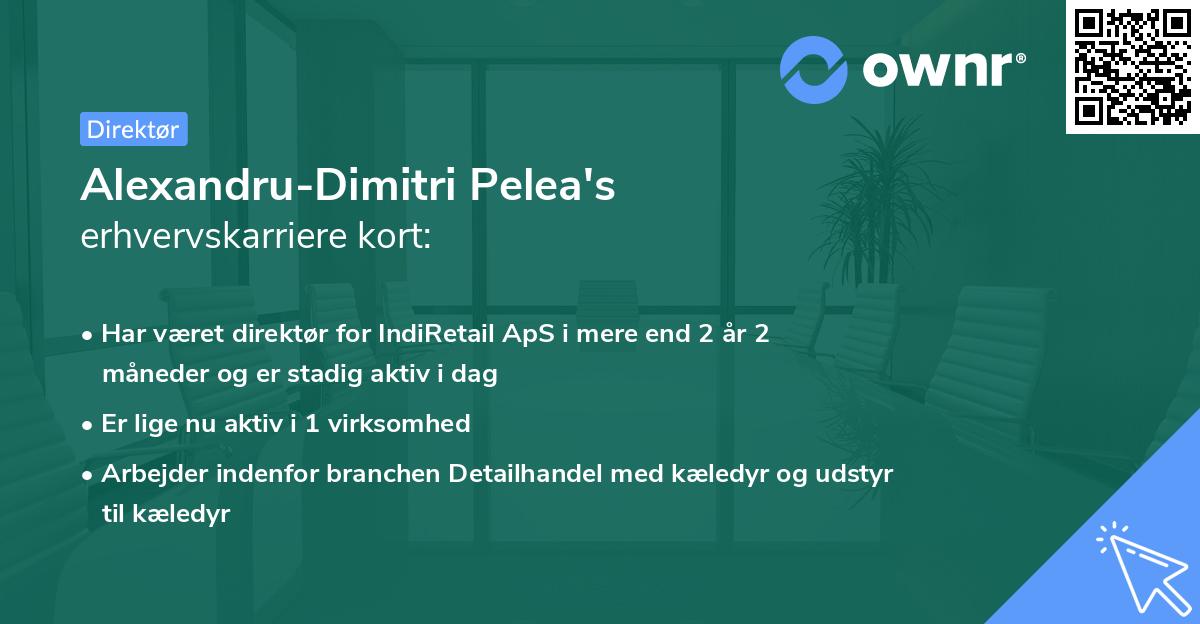 ownr®

Direktør

Alexandru-Dimitri Pelea's
erhvervskarriere kort:

• Har været direktør for IndiRetail ApS i mere end 2 år 2 måneder og er stadig aktiv i dag
• Er lige nu aktiv i 1 virksomhed
• Arbejder indenfor branchen Detailhandel med kæledyr og udstyr til kæledyr